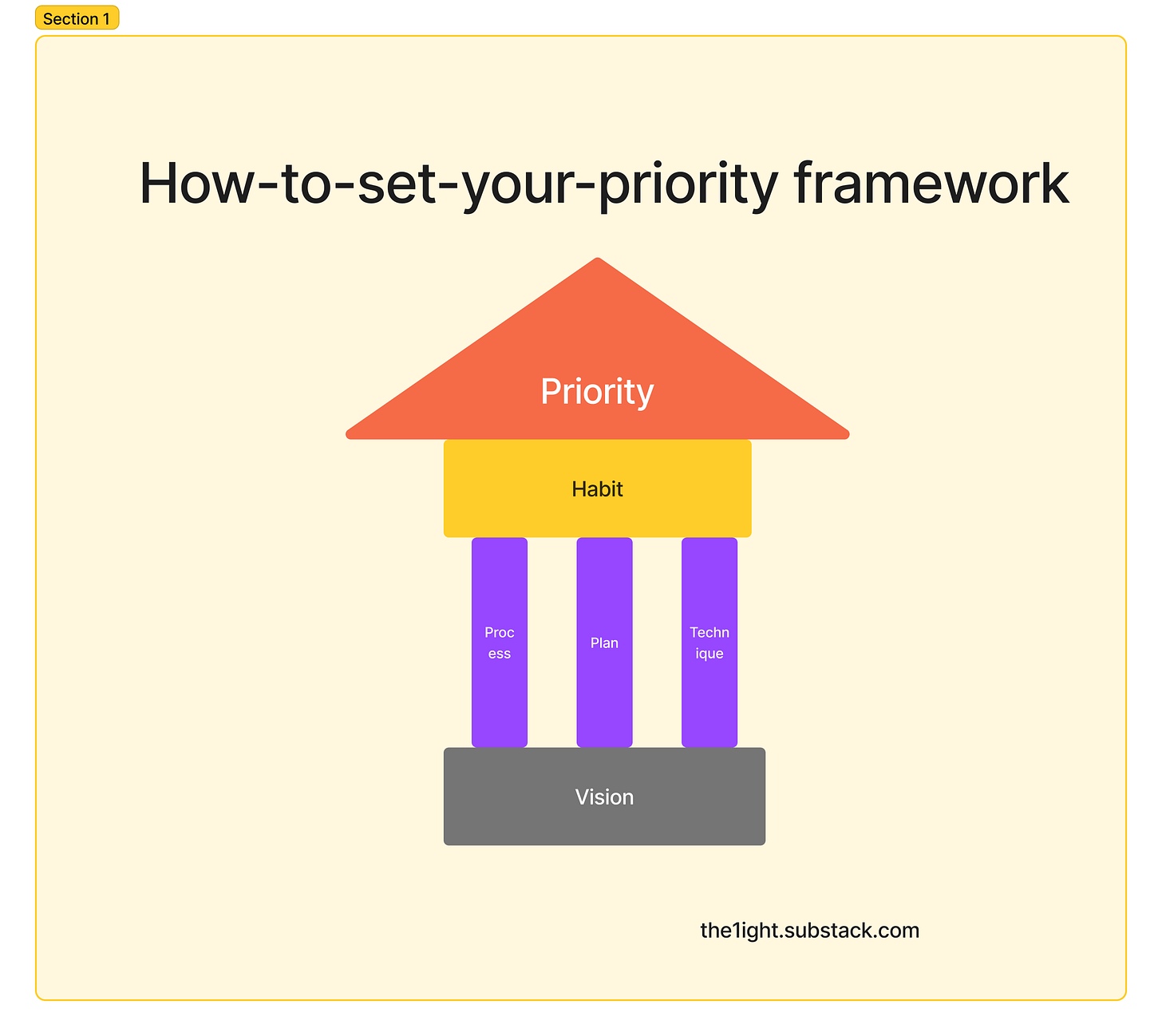 Section 1

How-to-set-your-priority framework

Priority

Habit

Process

Plan

Technique

Vision

the1ight.substack.com